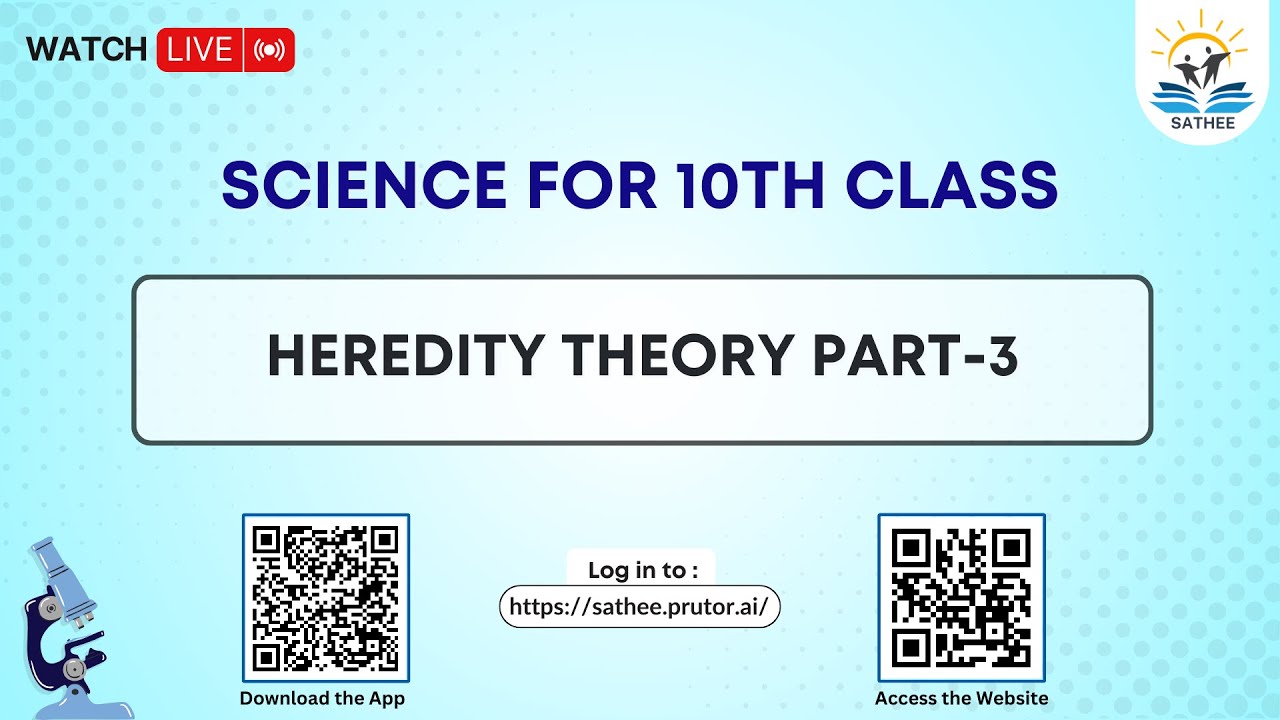 WATCH LIVE

SATHEE

SCIENCE FOR 10TH CLASS

HEREDITY THEORY PART-3

Download the App

Log in to :
https://sathee.prutor.ai/

Access the Website